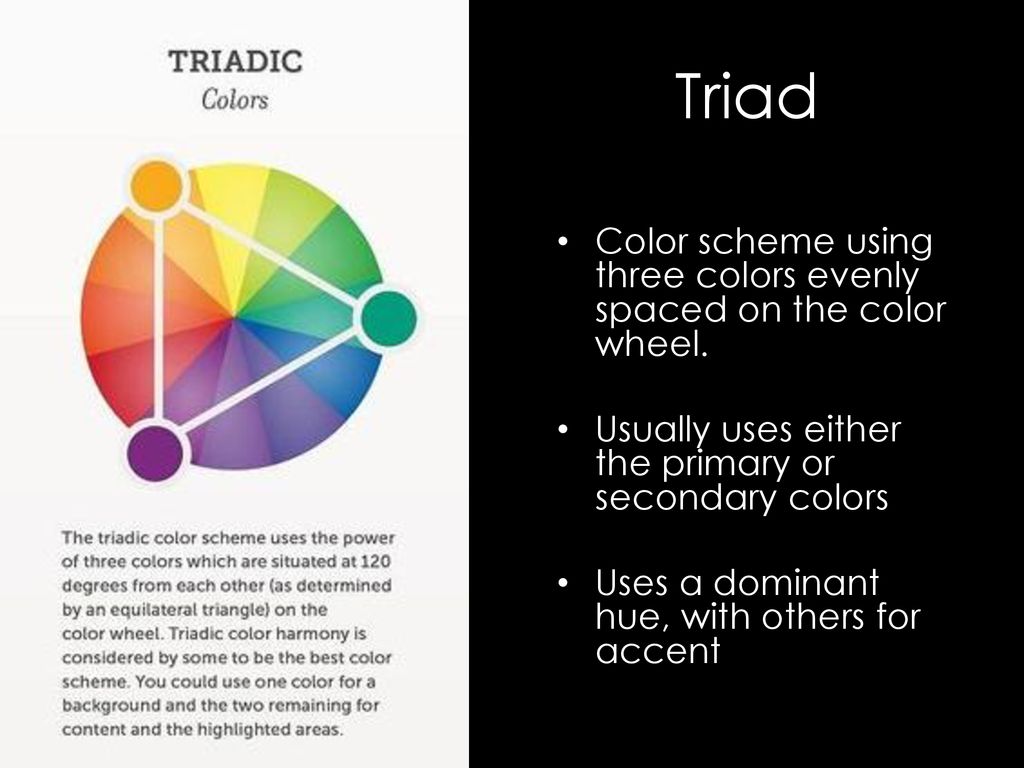 TRIADIC
Colors

The triadic color scheme uses the power of three colors which are situated at 120 degrees from each other (as determined by an equilateral triangle) on the color wheel. Triadic color harmony is considered by some to be the best color scheme. You could use one color for a background and the two remaining for content and the highlighted areas.

Triad

• Color scheme using three colors evenly spaced on the color wheel.

• Usually uses either the primary or secondary colors

• Uses a dominant hue, with others for accent